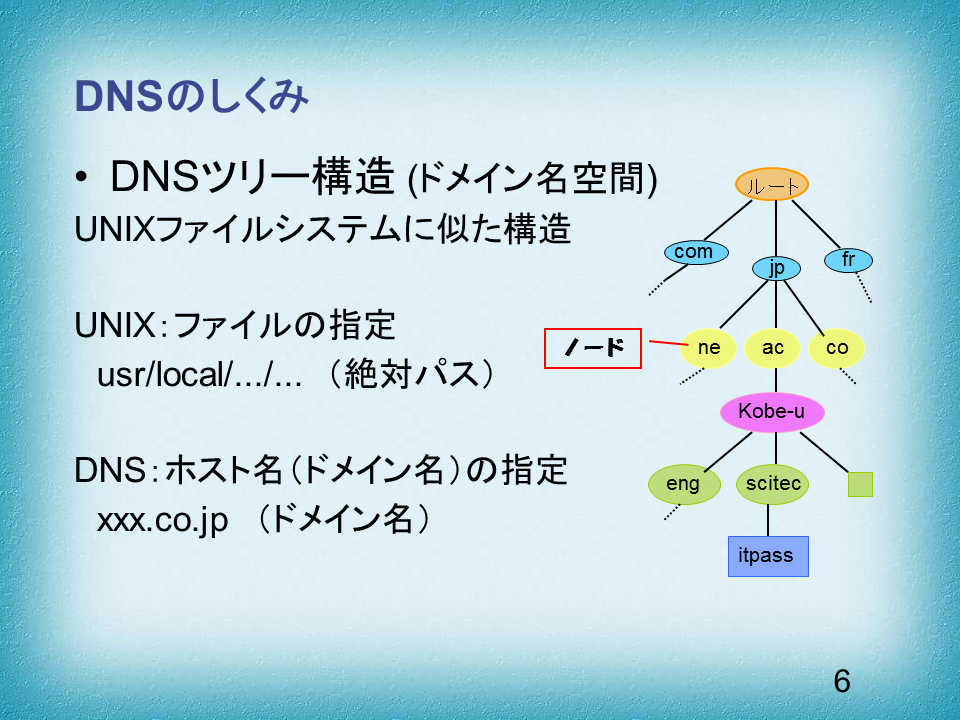 DNSのしくみ

• DNSツリー構造 (ドメイン名空間)

UNIXファイルシステムに似た構造

UNIX：ファイルの指定
usr/local/.../... （絶対パス）

DNS：ホスト名（ドメイン名）の指定
xxx.co.jp （ドメイン名）

ルート
com
jp
fr
ノード
ne
ac
co
Kobe-u
eng
scitec
itpass

6